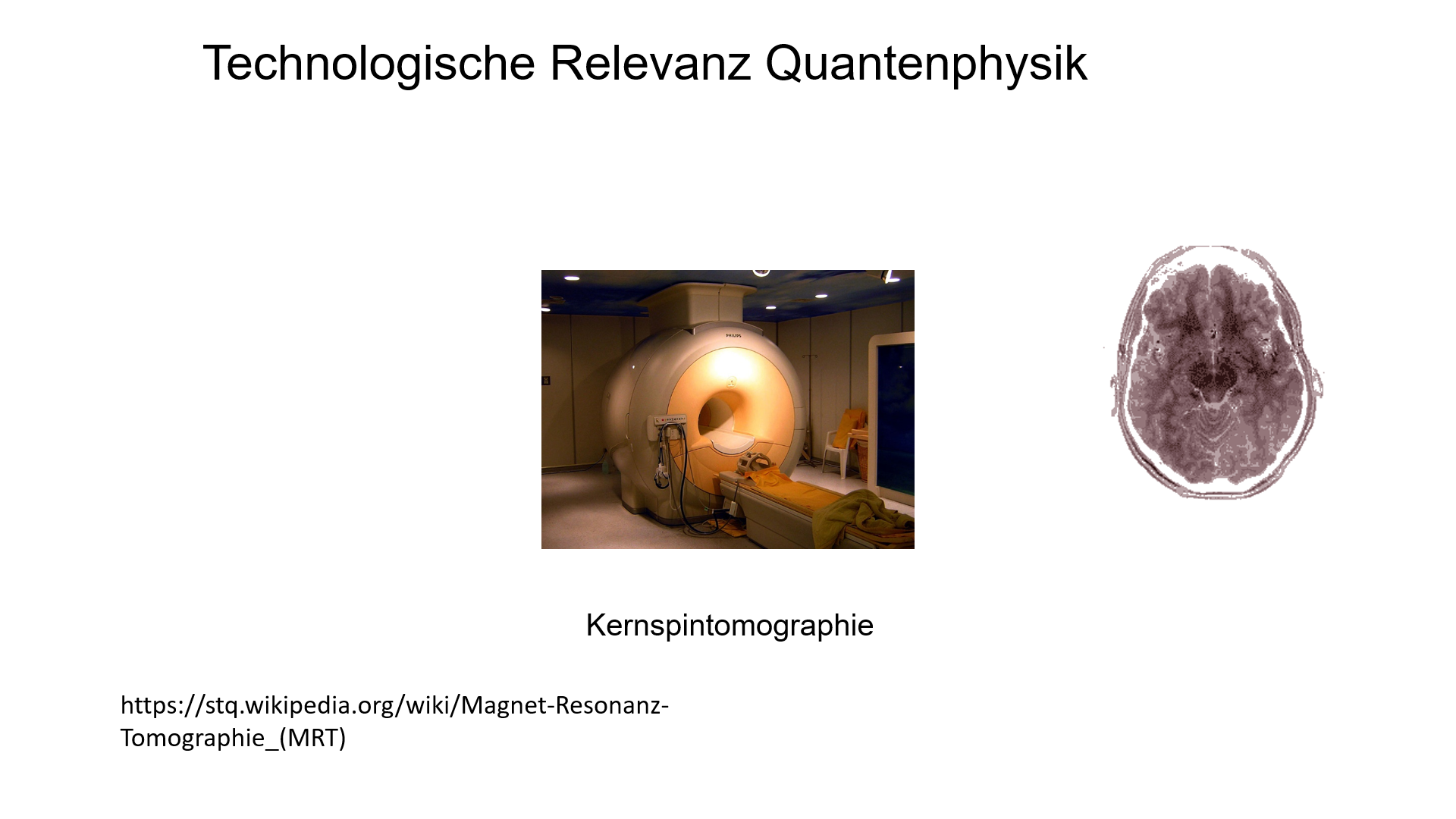 Technologische Relevanz Quantenphysik

PHILIPS

Kernspintomographie

https://stq.wikipedia.org/wiki/Magnet-Resonanz-Tomographie_(MRT)